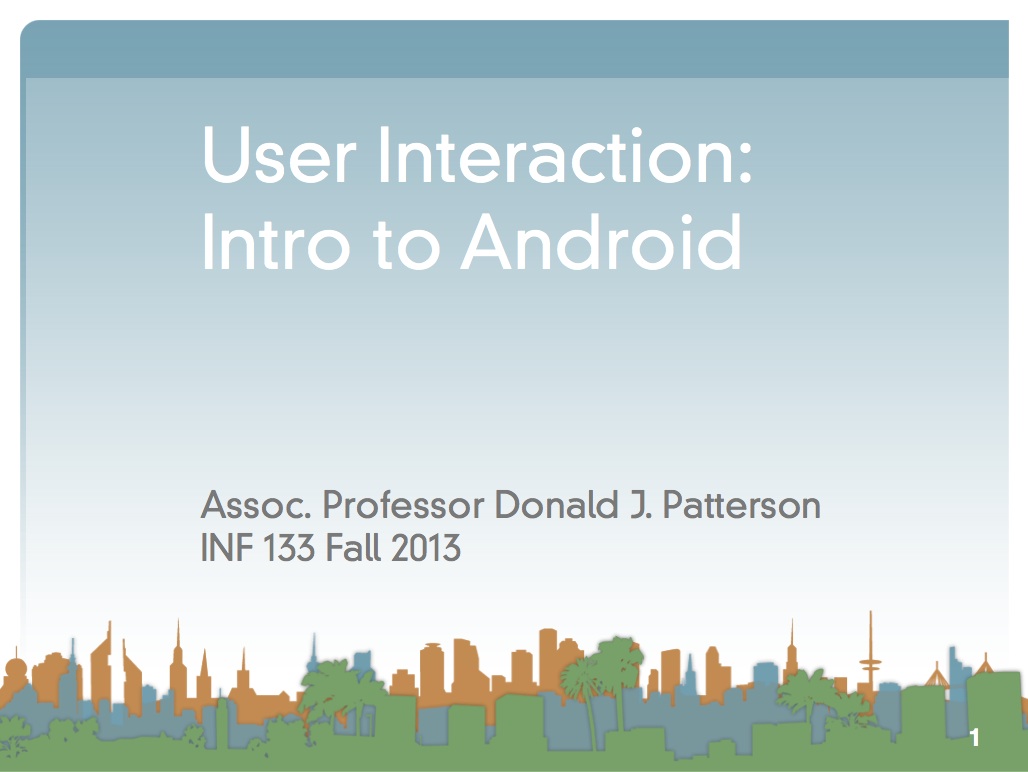 User Interaction: Intro to Android

Assoc. Professor Donald J. Patterson
INF 133 Fall 2013

1